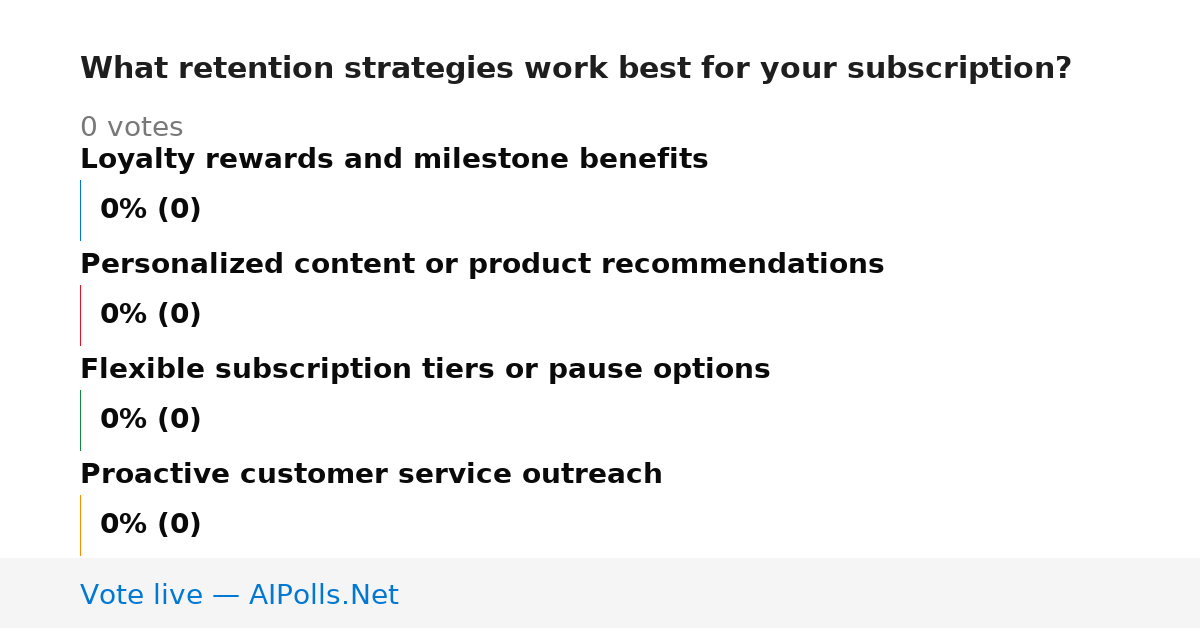 What retention strategies work best for your subscription?

0 votes

Loyalty rewards and milestone benefits

0% (0)

Personalized content or product recommendations

0% (0)

Flexible subscription tiers or pause options

0% (0)

Proactive customer service outreach

0% (0)

Vote live — AIPolls.Net